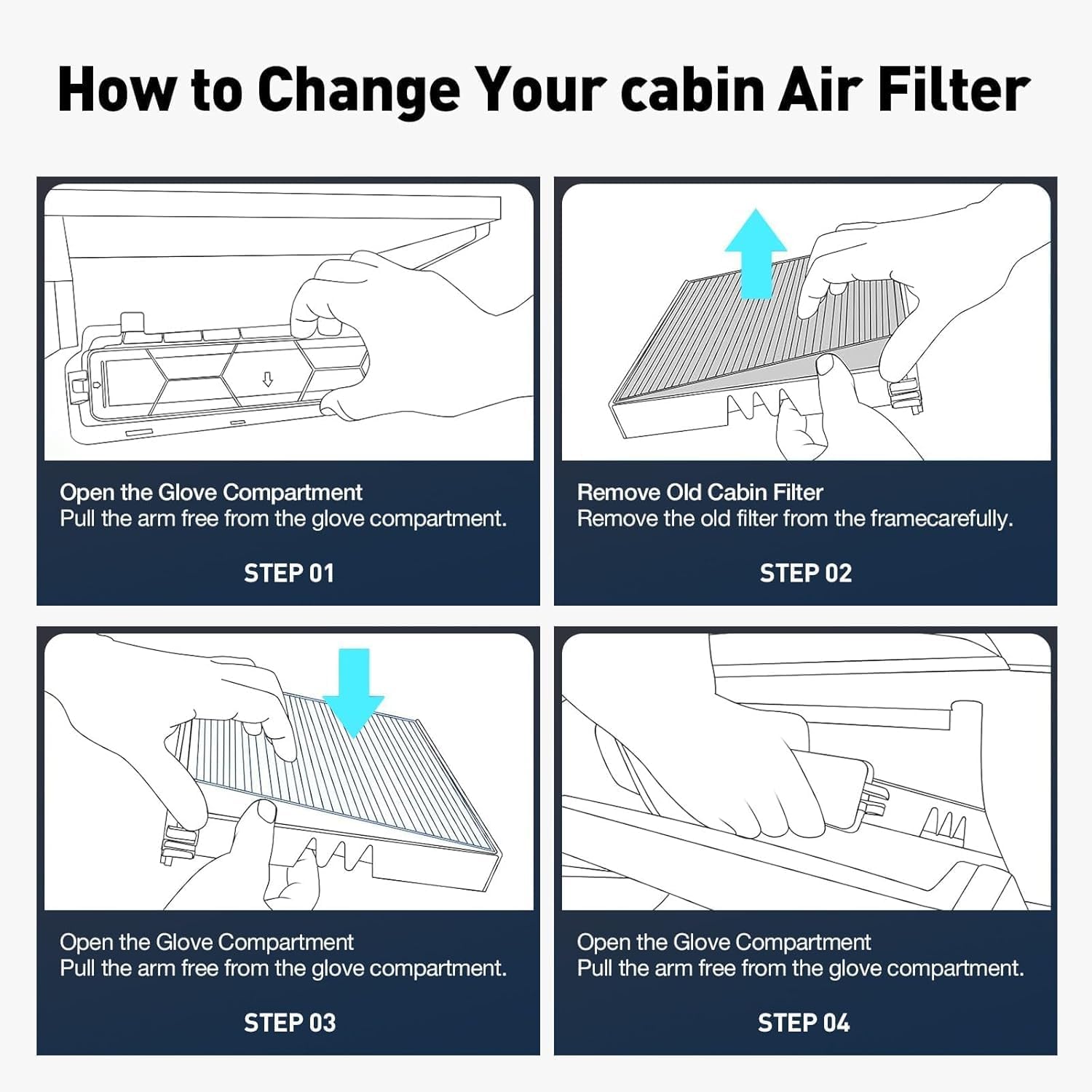 How to Change Your cabin Air Filter

Open the Glove Compartment
Pull the arm free from the glove compartment.

STEP 01

Remove Old Cabin Filter
Remove the old filter from the framecarefully.

STEP 02

Open the Glove Compartment
Pull the arm free from the glove compartment.

STEP 03

Open the Glove Compartment
Pull the arm free from the glove compartment.

STEP 04